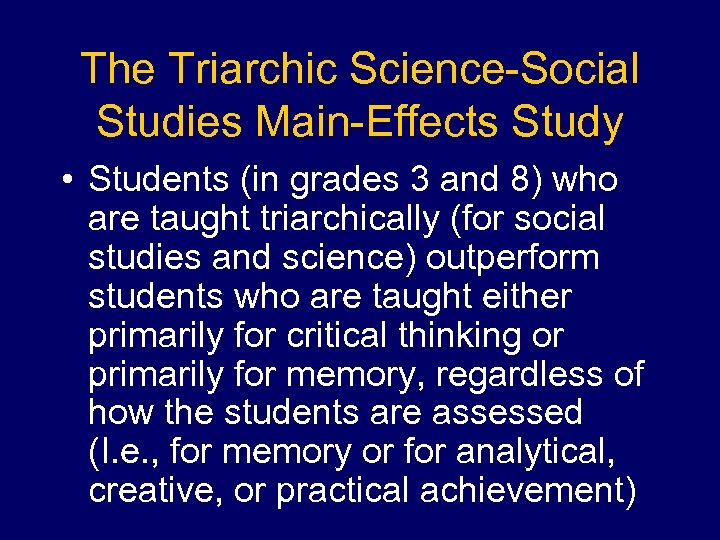 The Triarchic Science-Social Studies Main-Effects Study

• Students (in grades 3 and 8) who are taught triarchically (for social studies and science) outperform students who are taught either primarily for critical thinking or primarily for memory, regardless of how the students are assessed (I.e., for memory or for analytical, creative, or practical achievement)